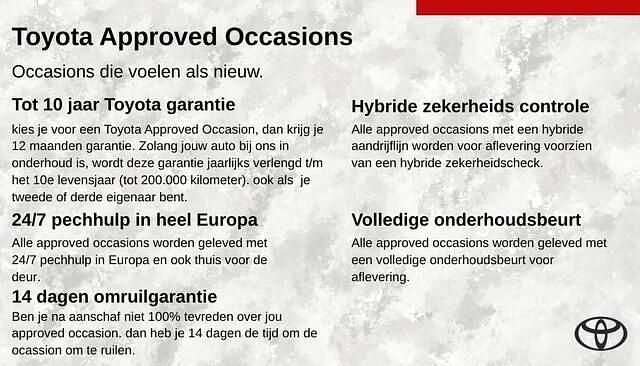 Toyota Approved Occasions

Occasions die voelen als nieuw.

Tot 10 jaar Toyota garantie

kies je voor een Toyota Approved Occasion, dan krijg je 12 maanden garantie. Zolang jouw auto bij ons in onderhoud is, wordt deze garantie jaarlijks verlengd t/m het 10e levensjaar (tot 200.000 kilometer). ook als je tweede of derde eigenaar bent.

24/7 pechhulp in heel Europa

Alle approved occasions worden geleved met 24/7 pechhulp in Europa en ook thuis voor de deur.

14 dagen omruilgarantie

Ben je na aanschaf niet 100% tevreden over jou approved occasion. dan heb je 14 dagen de tijd om de ocassion om te ruilen.

Hybride zekerheids controle

Alle approved occasions met een hybride aandrijflijn worden voor aflevering voorzien van een hybride zekerheidscheck.

Volledige onderhoudsbeurt

Alle approved occasions worden geleved met een volledige onderhoudsbeurt voor aflevering.